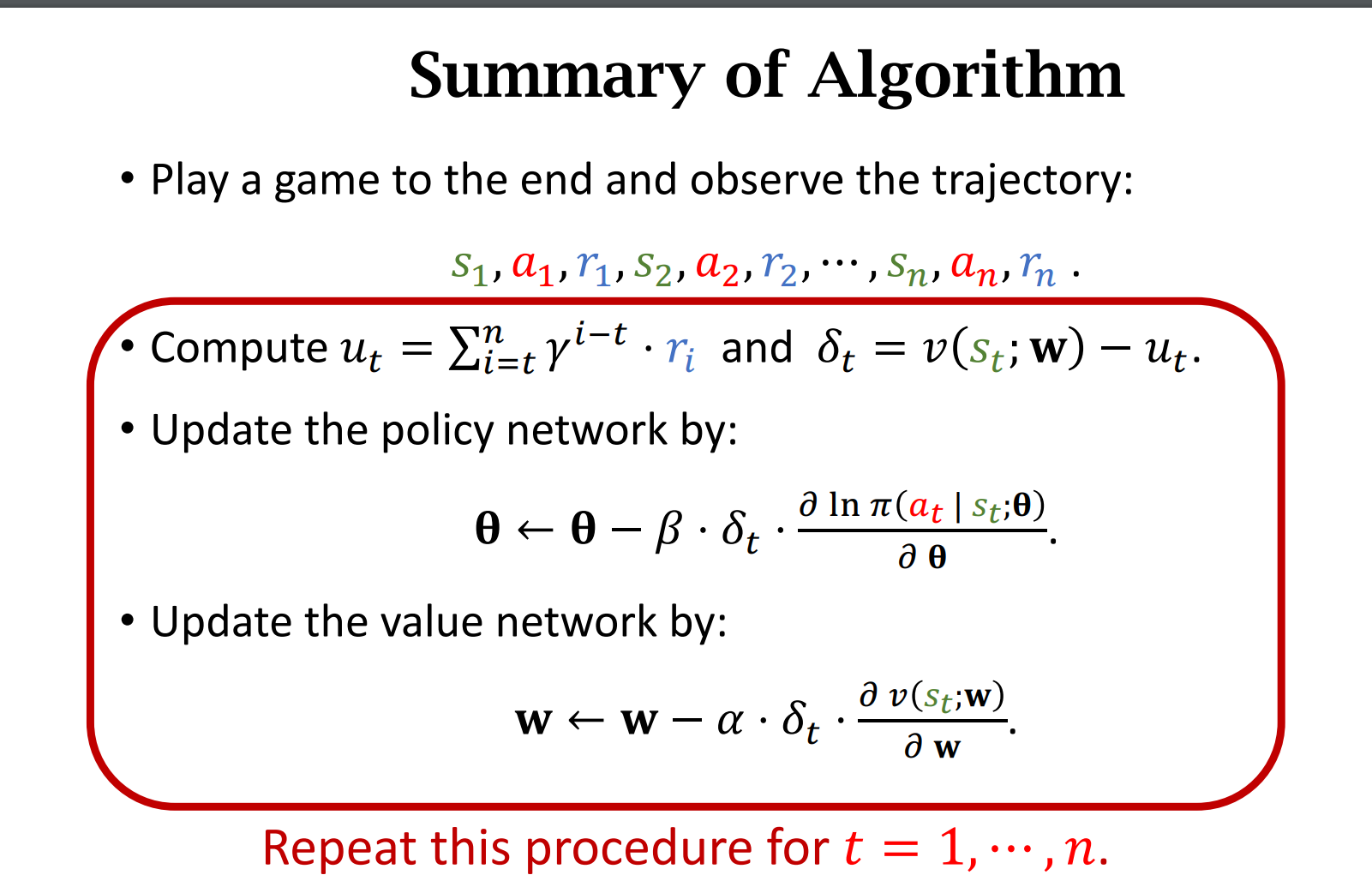 Summary of Algorithm

• Play a game to the end and observe the trajectory:

$s_1, a_1, r_1, s_2, a_2, r_2, \cdots, s_n, a_n, r_n$ .

• Compute $u_t = \sum_{i=t}^{n} \gamma^{i-t} \cdot r_i$ and $\delta_t = v(s_t; \mathbf{w}) - u_t$.

• Update the policy network by:

$\boldsymbol{\theta} \leftarrow \boldsymbol{\theta} - \beta \cdot \delta_t \cdot \frac{\partial \ln \pi(a_t \mid s_t; \boldsymbol{\theta})}{\partial \boldsymbol{\theta}}$.

• Update the value network by:

$\mathbf{w} \leftarrow \mathbf{w} - \alpha \cdot \delta_t \cdot \frac{\partial v(s_t; \mathbf{w})}{\partial \mathbf{w}}$.

Repeat this procedure for $t = 1, \cdots, n$.